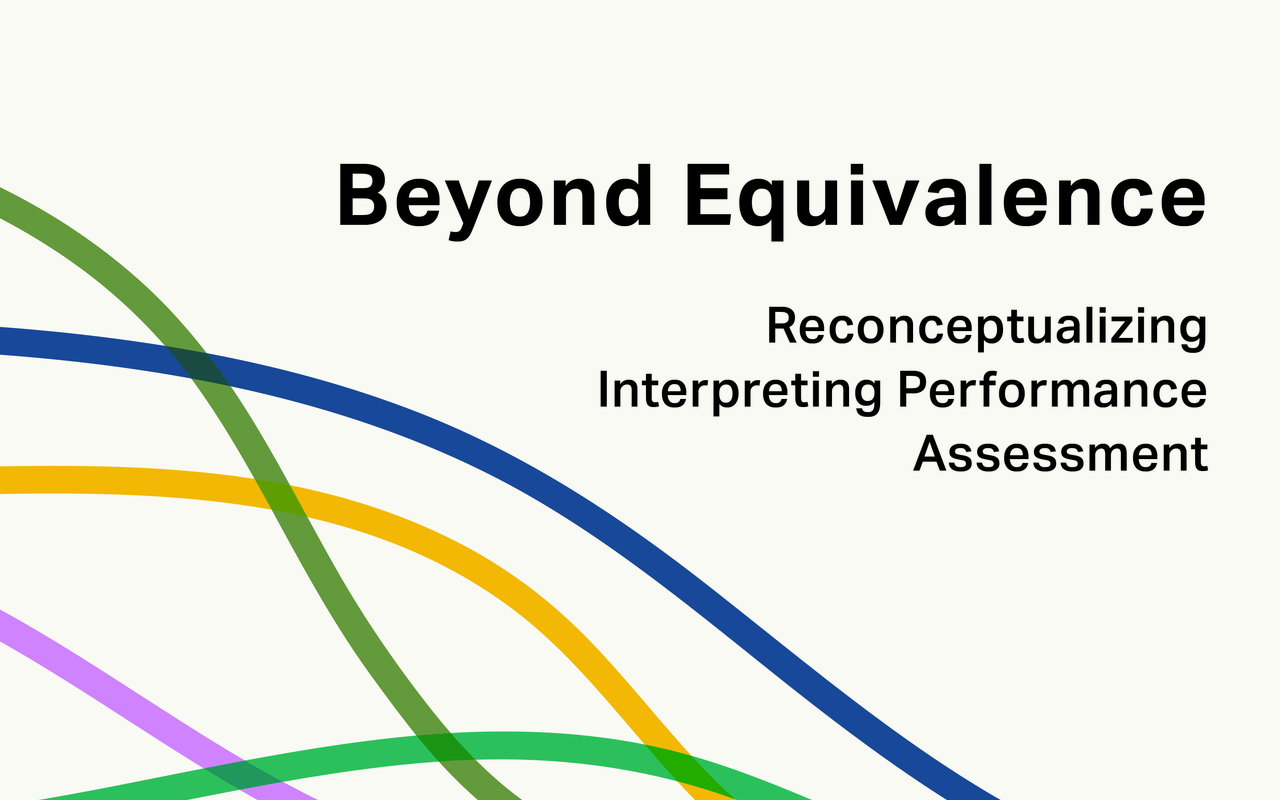 Beyond Equivalence

Reconceptualizing Interpreting Performance Assessment